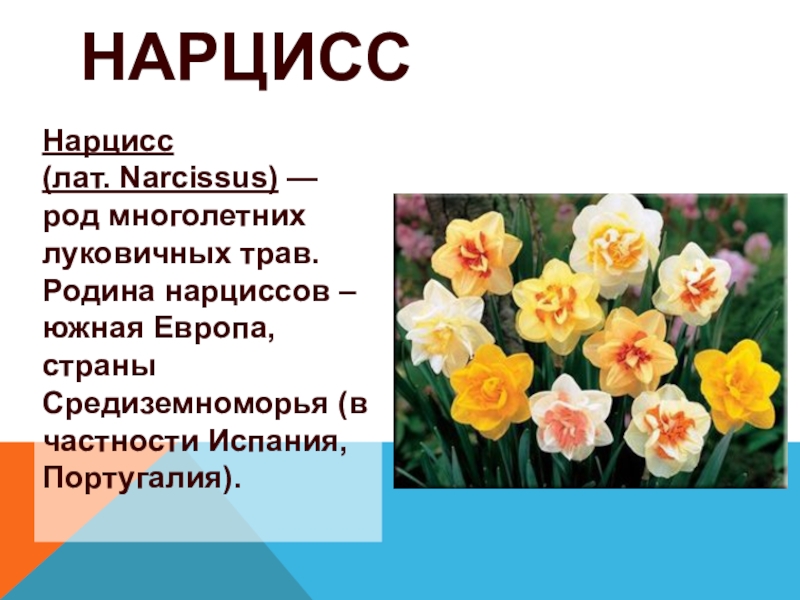 НАРЦИСС

Нарцисс (лат. Narcissus) — род многолетних луковичных трав. Родина нарциссов – южная Европа, страны Средиземноморья (в частности Испания, Португалия).